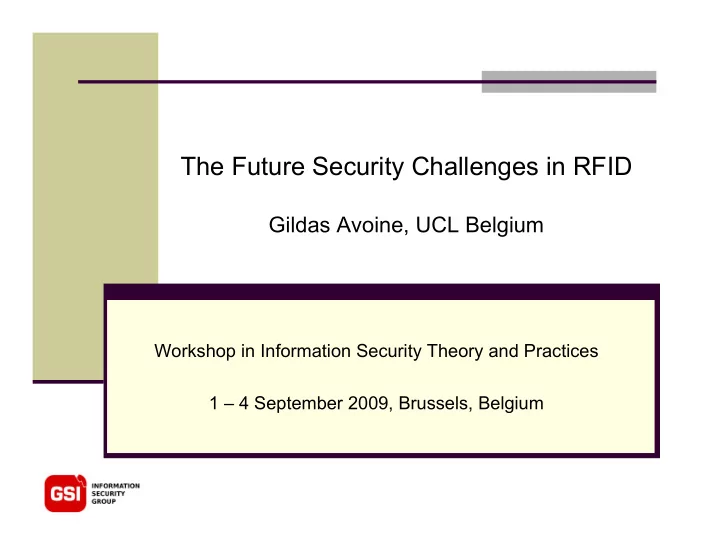 The Future Security Challenges in RFID

Gildas Avoine, UCL Belgium

Workshop in Information Security Theory and Practices

1 – 4 September 2009, Brussels, Belgium

GSI INFORMATION SECURITY GROUP